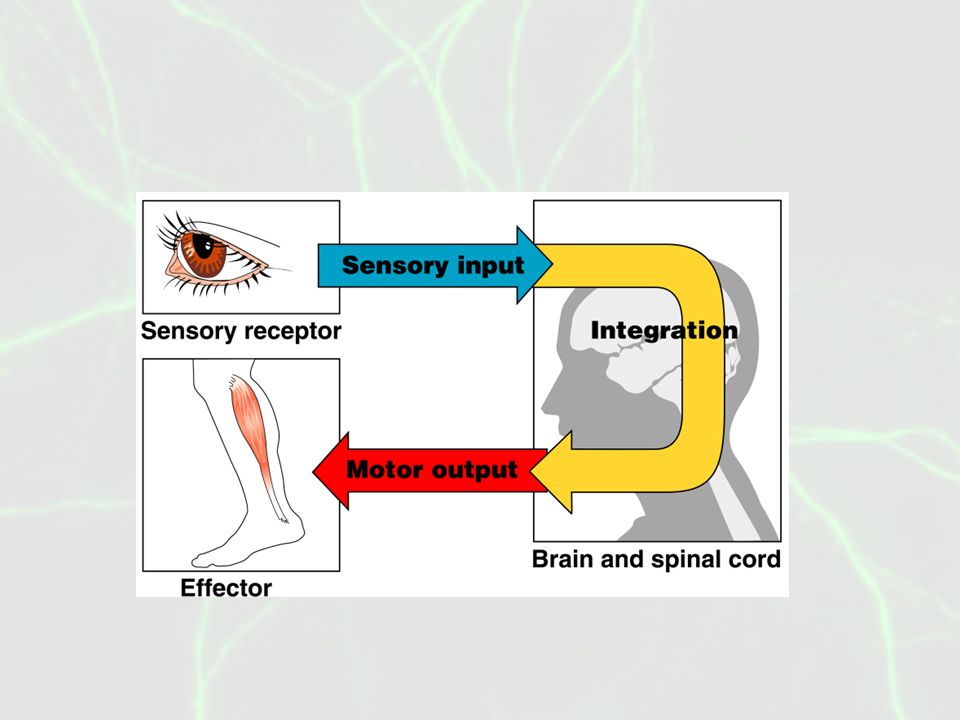 Sensory input

Sensory receptor

Integration

Motor output

Effector

Brain and spinal cord